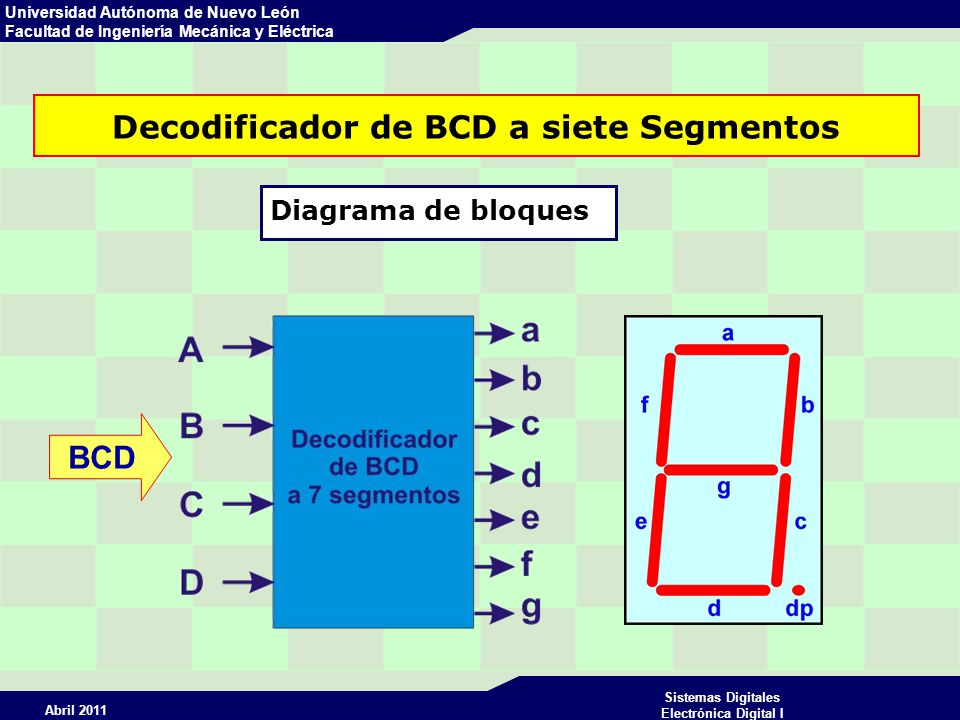 Universidad Autónoma de Nuevo León
Facultad de Ingeniería Mecánica y Eléctrica

Decodificador de BCD a siete Segmentos

Diagrama de bloques

BCD

A
B
C
D

Decodificador de BCD a 7 segmentos

a
b
c
d
e
f
g

a
f
b
g
e
c
d
dp

Abril 2011

Sistemas Digitales
Electrónica Digital I